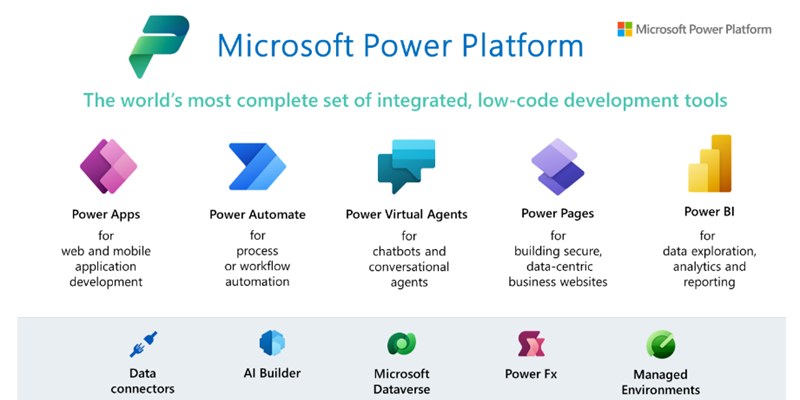 Microsoft Power Platform

Microsoft Power Platform

The world's most complete set of integrated, low-code development tools

Power Apps
for web and mobile application development

Power Automate
for process or workflow automation

Power Virtual Agents
for chatbots and conversational agents

Power Pages
for building secure, data-centric business websites

Power BI
for data exploration, analytics and reporting

Data connectors

AI Builder

Microsoft Dataverse

Power Fx

Managed Environments